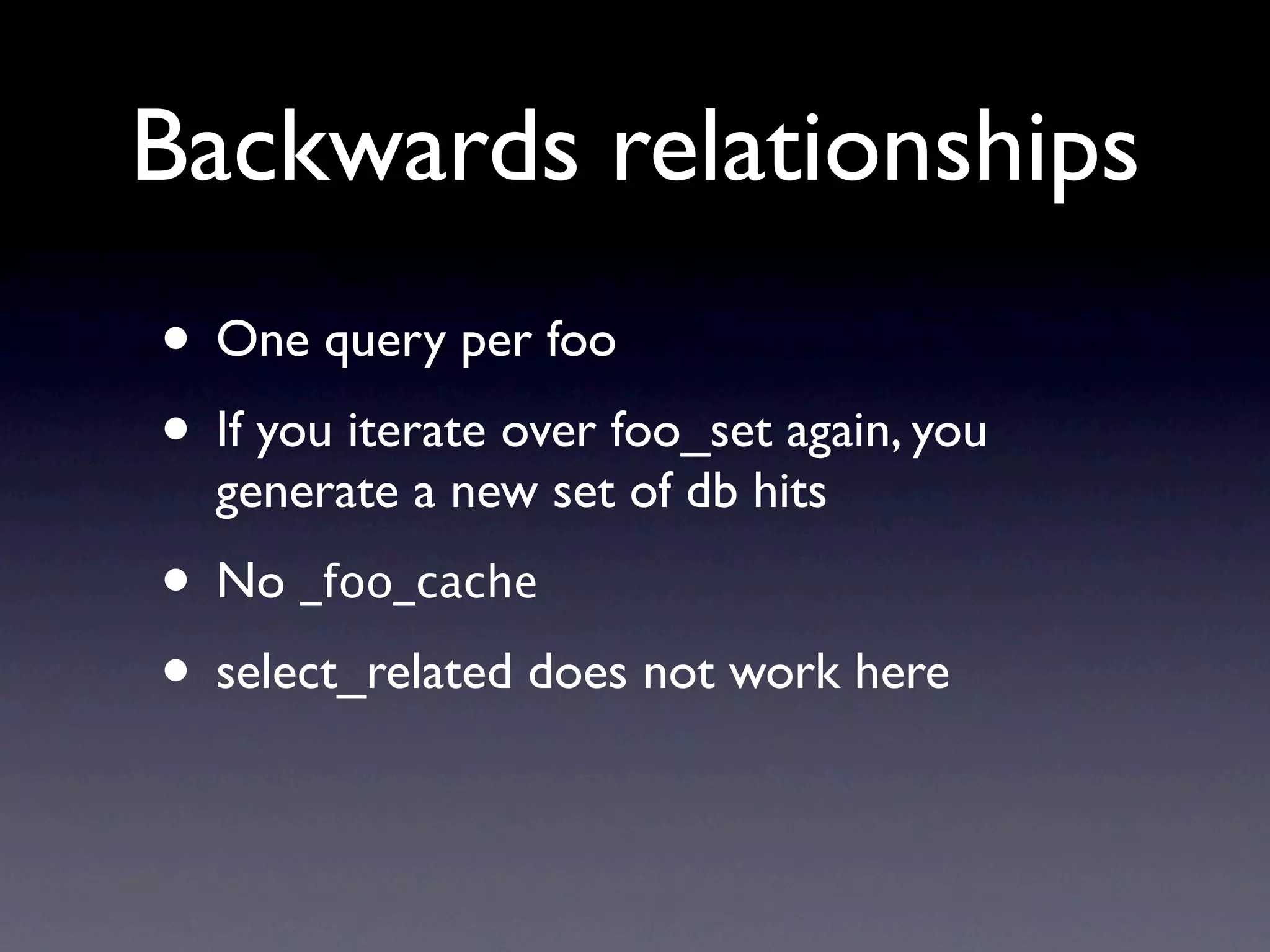 Backwards relationships

• One query per foo

• If you iterate over foo_set again, you generate a new set of db hits

• No _foo_cache

• select_related does not work here